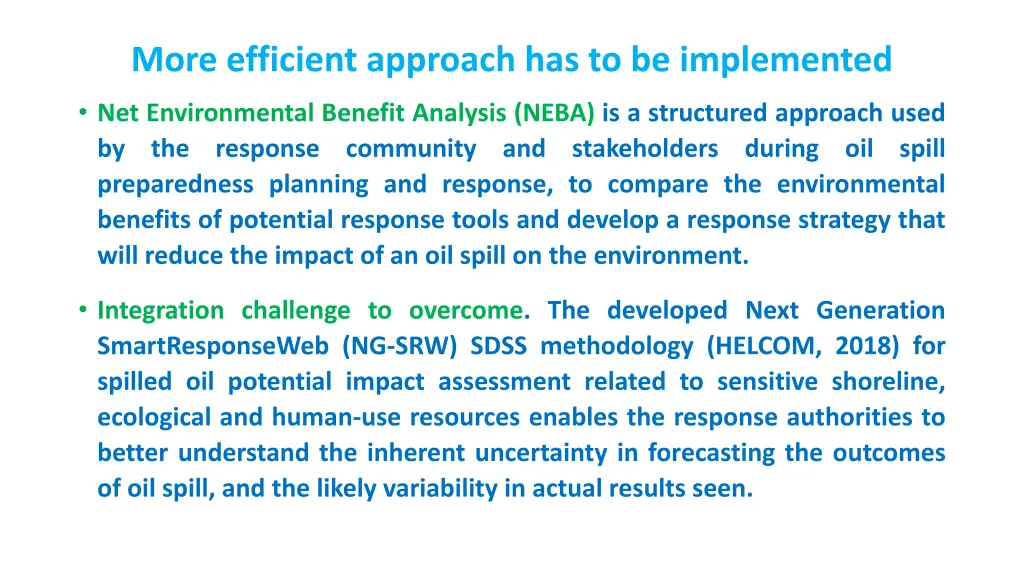 More efficient approach has to be implemented

• Net Environmental Benefit Analysis (NEBA) is a structured approach used by the response community and stakeholders during oil spill preparedness planning and response, to compare the environmental benefits of potential response tools and develop a response strategy that will reduce the impact of an oil spill on the environment.

• Integration challenge to overcome. The developed Next Generation SmartResponseWeb (NG-SRW) SDSS methodology (HELCOM, 2018) for spilled oil potential impact assessment related to sensitive shoreline, ecological and human-use resources enables the response authorities to better understand the inherent uncertainty in forecasting the outcomes of oil spill, and the likely variability in actual results seen.